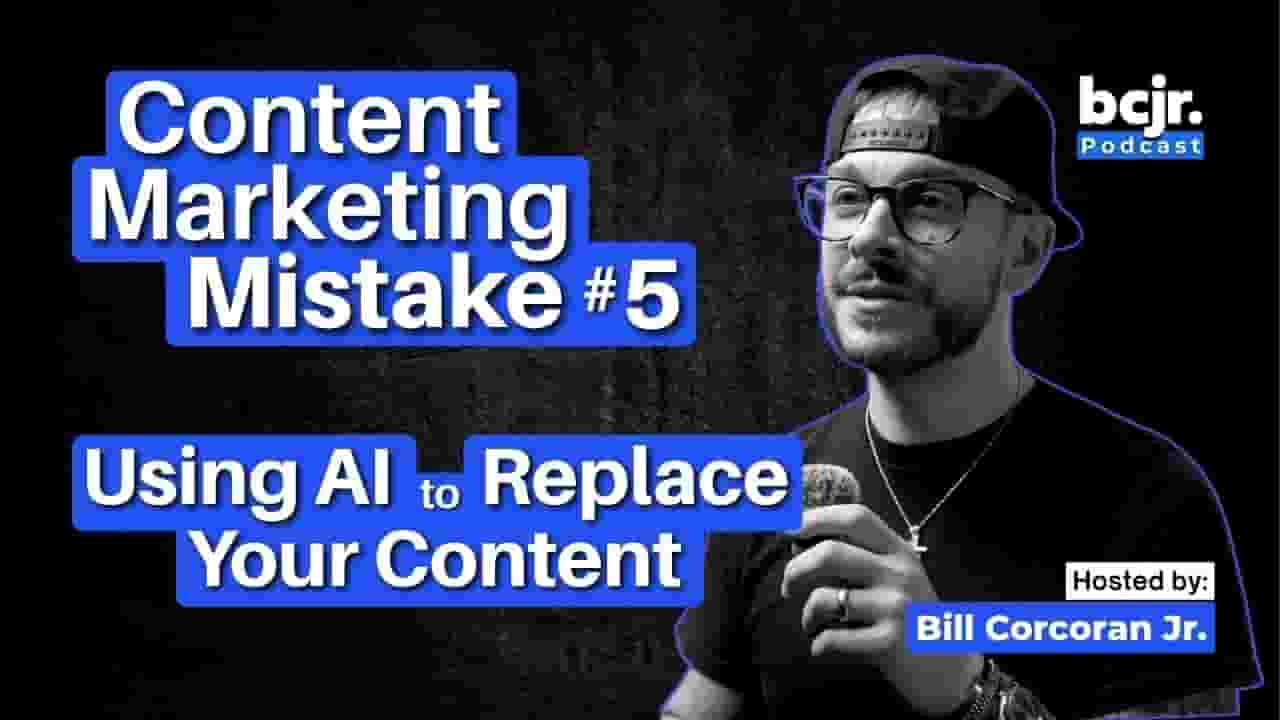 Content Marketing Mistake #5

Using AI to Replace Your Content

bcjr.
Podcast

Hosted by:
Bill Corcoran Jr.